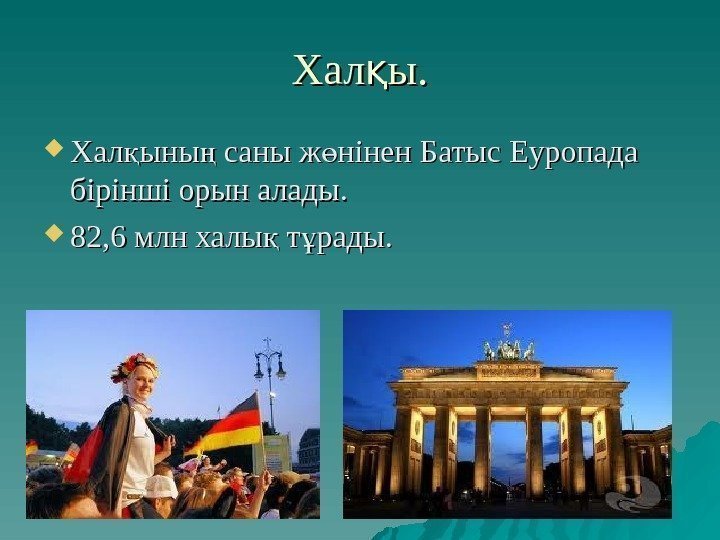 Халқы.

Халқының саны жөнінен Батыс Еуропада бірінші орын алады.

82,6 млн халық тұрады.